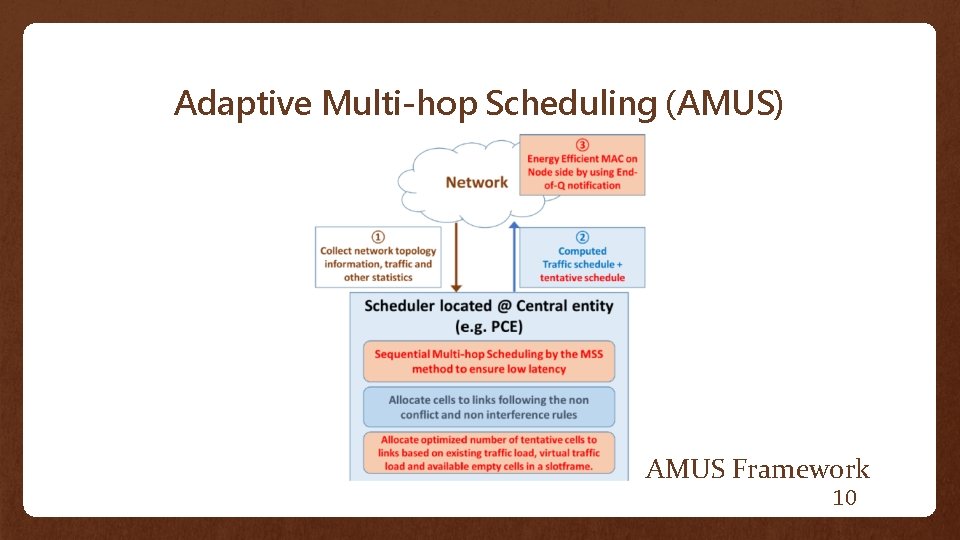 Adaptive Multi-hop Scheduling (AMUS)

Network

③
Energy Efficient MAC on Node side by using End-of-Q notification

①
Collect network topology information, traffic and other statistics

②
Computed Traffic schedule + tentative schedule

Scheduler located @ Central entity (e.g. PCE)

Sequential Multi-hop Scheduling by the MSS method to ensure low latency

Allocate cells to links following the non conflict and non interference rules

Allocate optimized number of tentative cells to links based on existing traffic load, virtual traffic load and available empty cells in a slotframe.

AMUS Framework

10